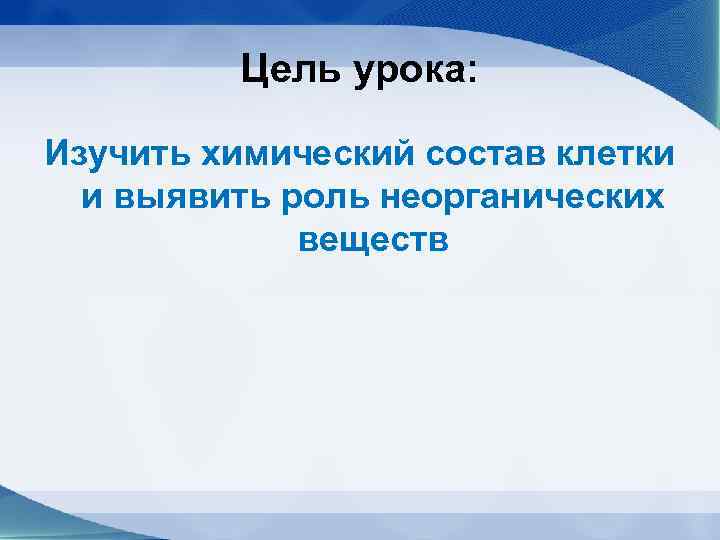 Цель урока:

Изучить химический состав клетки и выявить роль неорганических веществ